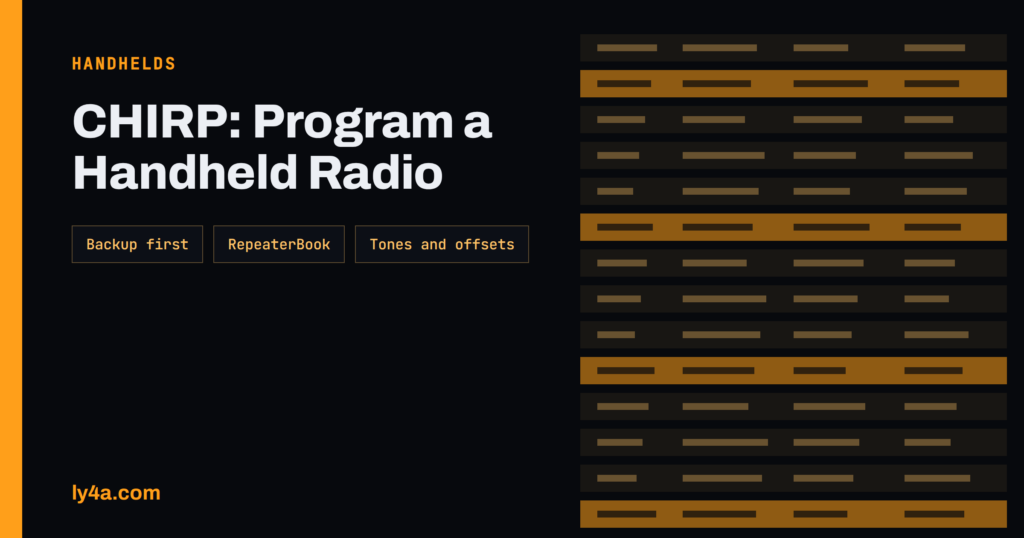 HANDHELDS

CHIRP: Program a Handheld Radio

Backup first

RepeaterBook

Tones and offsets

ly4a.com